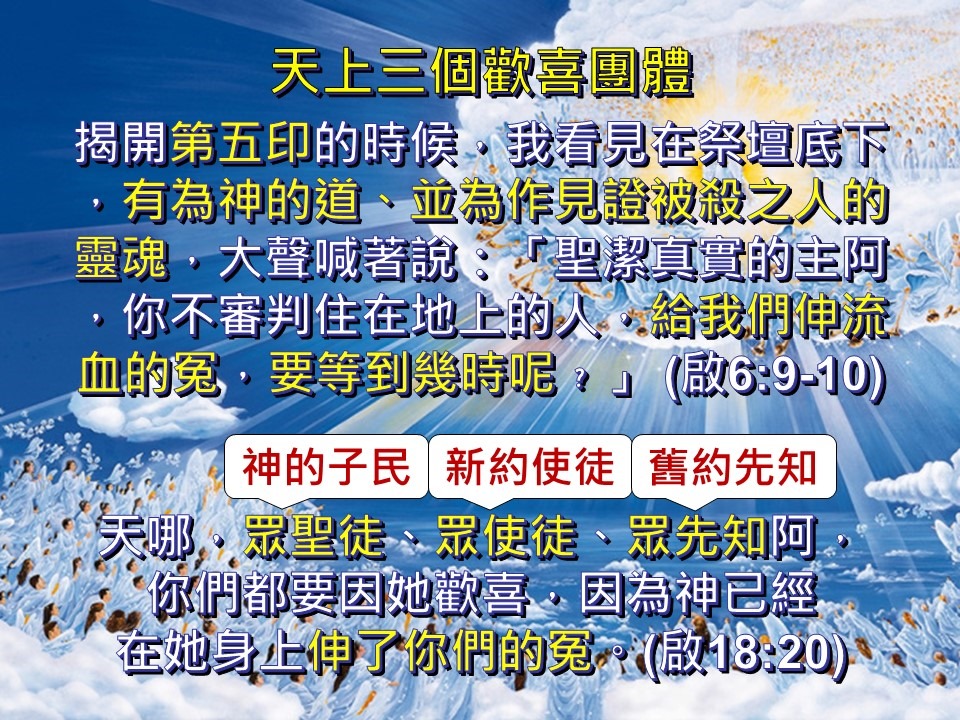 天上三個歡喜團體

揭開第五印的時候，我看見在祭壇底下，有為神的道、並為作見證被殺之人的靈魂，大聲喊著說：「聖潔真實的主阿，你不審判住在地上的人，給我們伸流血的冤，要等到幾時呢？」(啟6:9-10)

神的子民　新約使徒　舊約先知

天哪，眾聖徒、眾使徒、眾先知阿，你們都要因她歡喜，因為神已經在她身上伸了你們的冤。(啟18:20)